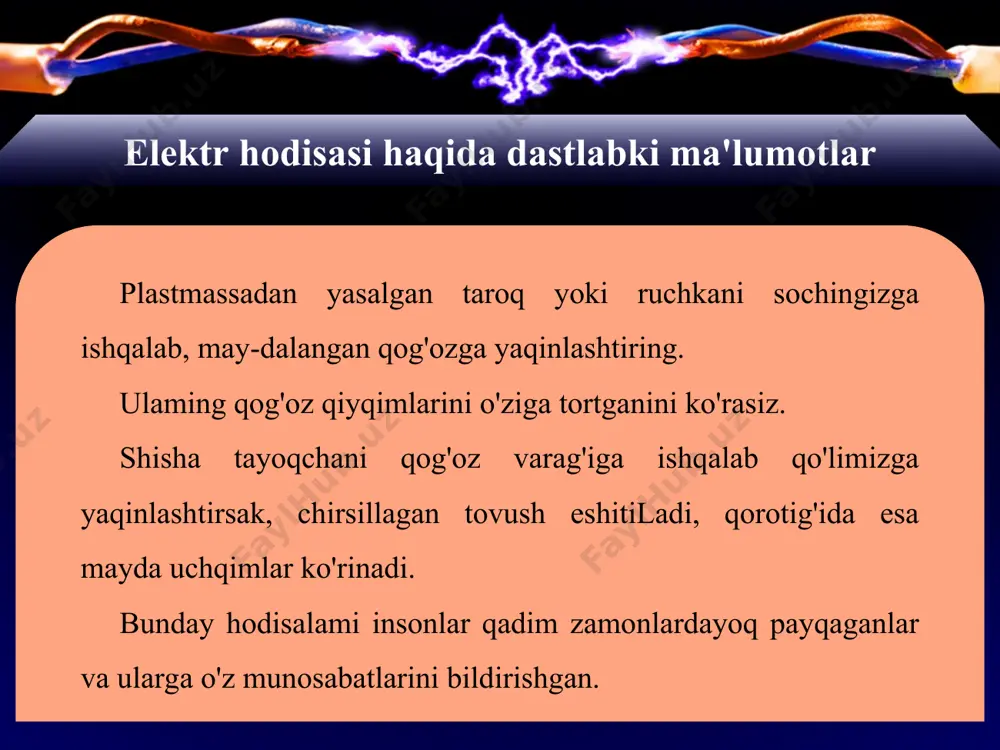 Elektr hodisasi haqida dastlabki ma'lumotlar

Plastmassadan yasalgan taroq yoki ruchkani sochingizga ishqalab, may-dalangan qog'ozga yaqinlashtiring.

Ulaming qog'oz qiyqimlarini o'ziga tortganini ko'rasiz.

Shisha tayoqchani qog'oz varag'iga ishqalab qo'limizga yaqinlashtirsak, chirsillagan tovush eshitiLadi, qorotig'ida esa mayda uchqimlar ko'rinadi.

Bunday hodisalami insonlar qadim zamonlardayoq payqaganlar va ularga o'z munosabatlarini bildirishgan.

FayHub.uz